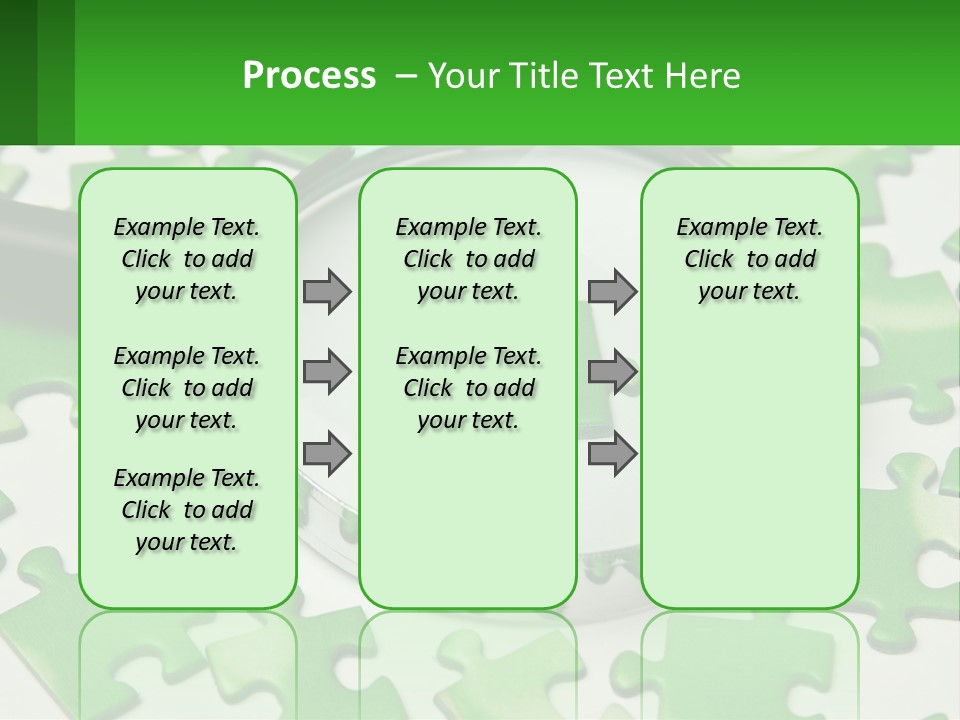 Process – Your Title Text Here

Example Text. Click to add your text.

Example Text. Click to add your text.

Example Text. Click to add your text.

Example Text. Click to add your text.

Example Text. Click to add your text.

Example Text. Click to add your text.